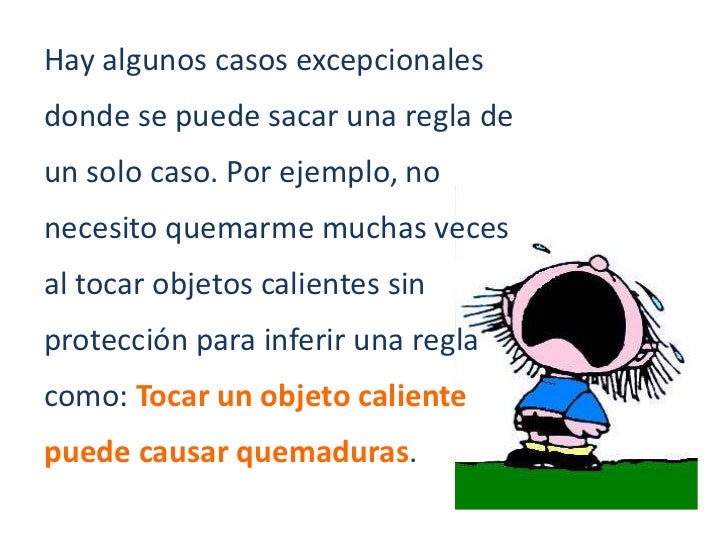 Hay algunos casos excepcionales donde se puede sacar una regla de un solo caso. Por ejemplo, no necesito quemarme muchas veces al tocar objetos calientes sin protección para inferir una regla como: Tocar un objeto caliente puede causar quemaduras.